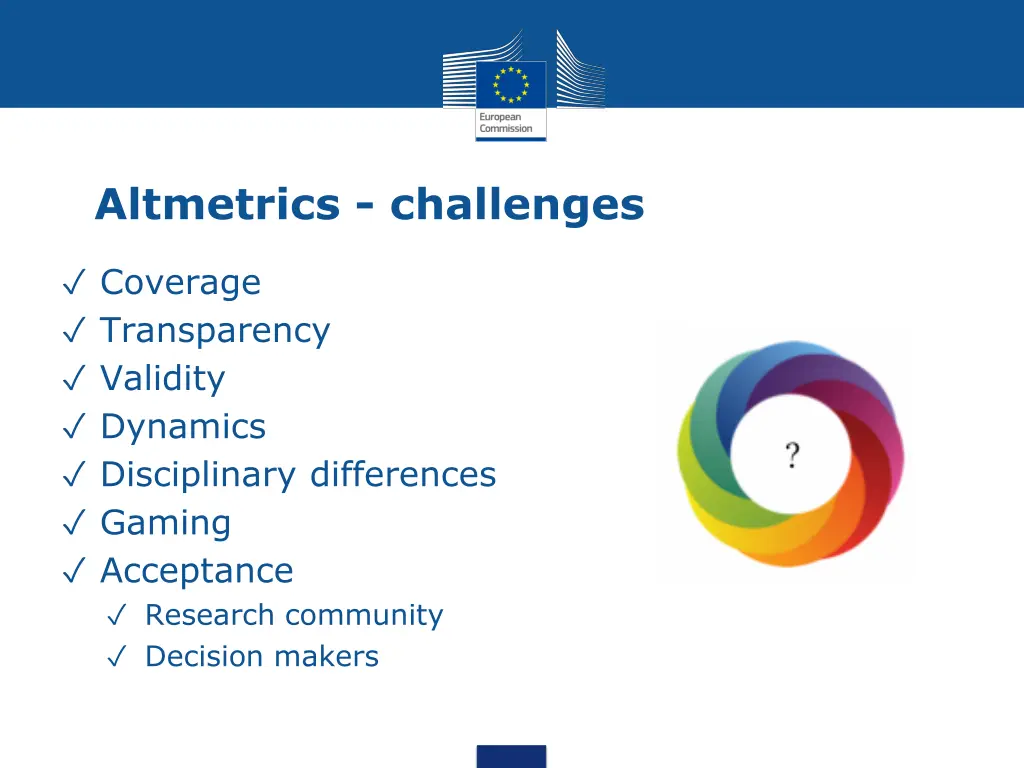 European Commission

Altmetrics - challenges

✓ Coverage
✓ Transparency
✓ Validity
✓ Dynamics
✓ Disciplinary differences
✓ Gaming
✓ Acceptance
✓ Research community
✓ Decision makers

?